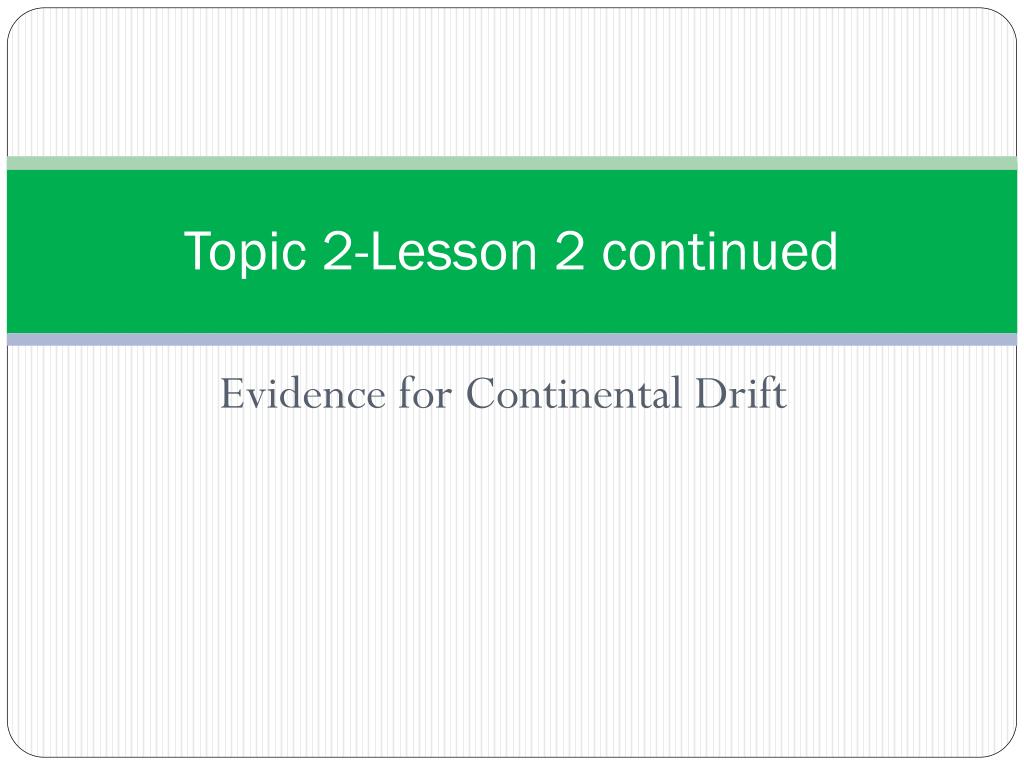 Topic 2-Lesson 2 continued

Evidence for Continental Drift